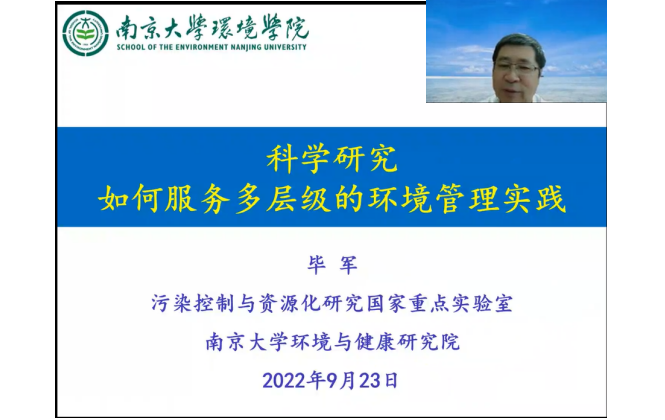 南京大學環境學院
SCHOOL OF THE ENVIRONMENT NANJING UNIVERSITY

科学研究
如何服务多层级的环境管理实践

毕 军

污染控制与资源化研究国家重点实验室

南京大学环境与健康研究院

2022年9月23日